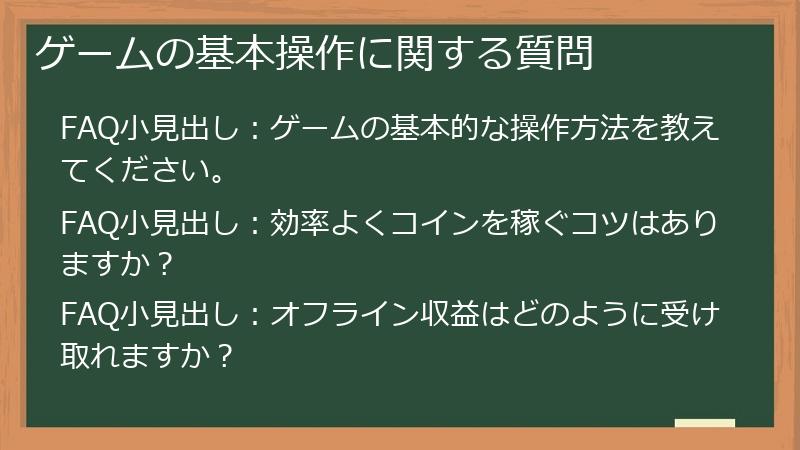 ゲームの基本操作に関する質問

FAQ小見出し：ゲームの基本的な操作方法を教えてください。

FAQ小見出し：効率よくコインを稼ぐコツはありますか？

FAQ小見出し：オフライン収益はどのように受け取れますか？